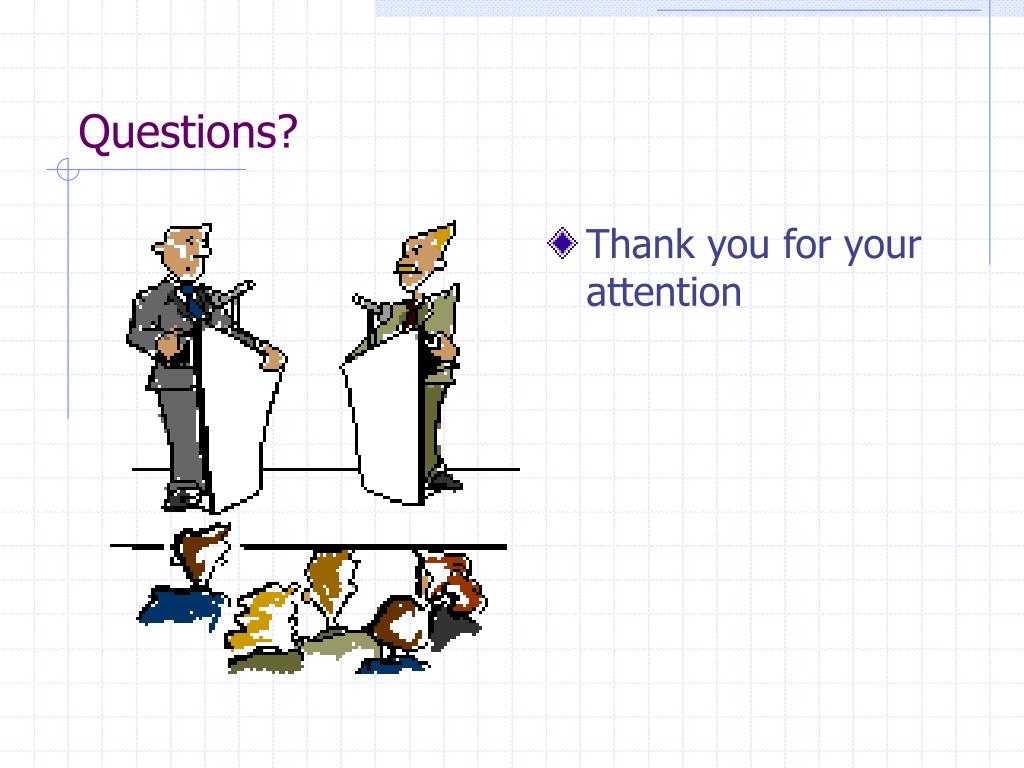 Questions?

Thank you for your attention